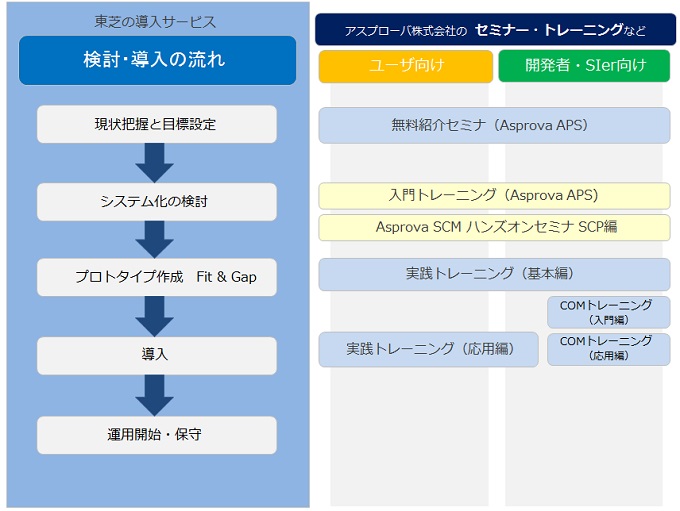 東芝の導入サービス

検討･導入の流れ

現状把握と目標設定

システム化の検討

プロトタイプ作成　Fit & Gap

導入

運用開始・保守

アスプローバ株式会社の セミナー・トレーニングなど

ユーザ向け

開発者・SIer向け

無料紹介セミナ（Asprova APS）

入門トレーニング（Asprova APS）

Asprova SCM ハンズオンセミナ SCP編

実践トレーニング（基本編）

COMトレーニング（入門編）

実践トレーニング（応用編）

COMトレーニング（応用編）